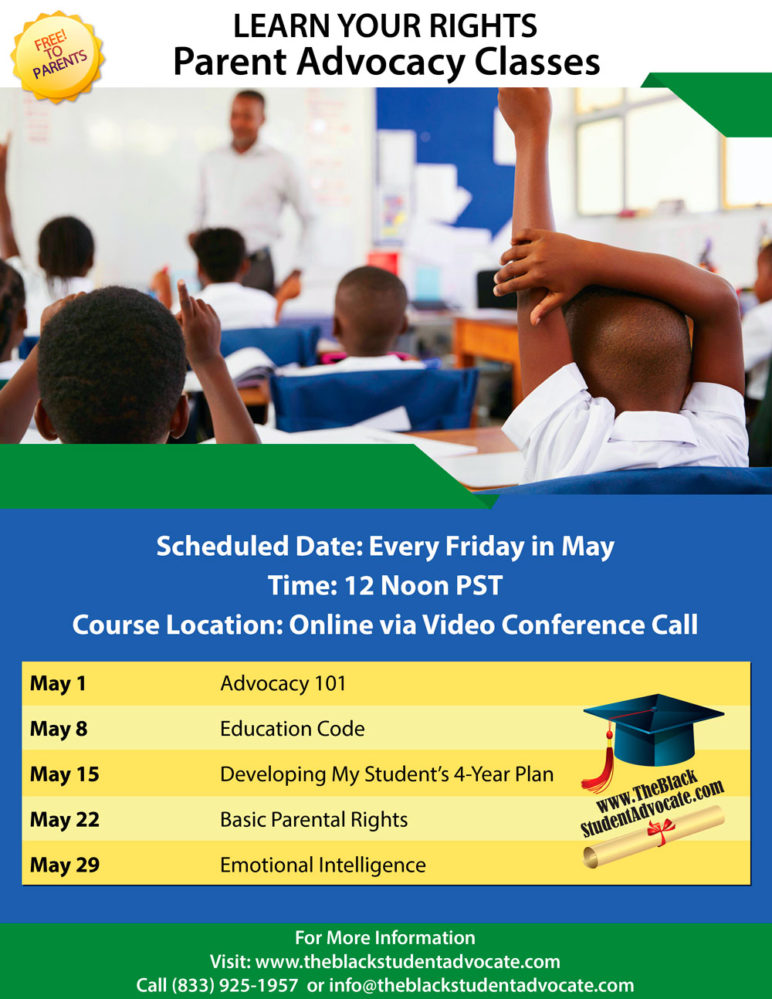 FREE! TO PARENTS

LEARN YOUR RIGHTS
Parent Advocacy Classes

Scheduled Date: Every Friday in May
Time: 12 Noon PST
Course Location: Online via Video Conference Call

| May 1 | Advocacy 101 |
|---|---|
| May 8 | Education Code |
| May 15 | Developing My Student's 4-Year Plan |
| May 22 | Basic Parental Rights |
| May 29 | Emotional Intelligence |

www.TheBlack StudentAdvocate.com

For More Information
Visit: www.theblackstudentadvocate.com
Call (833) 925-1957 or info@theblackstudentadvocate.com